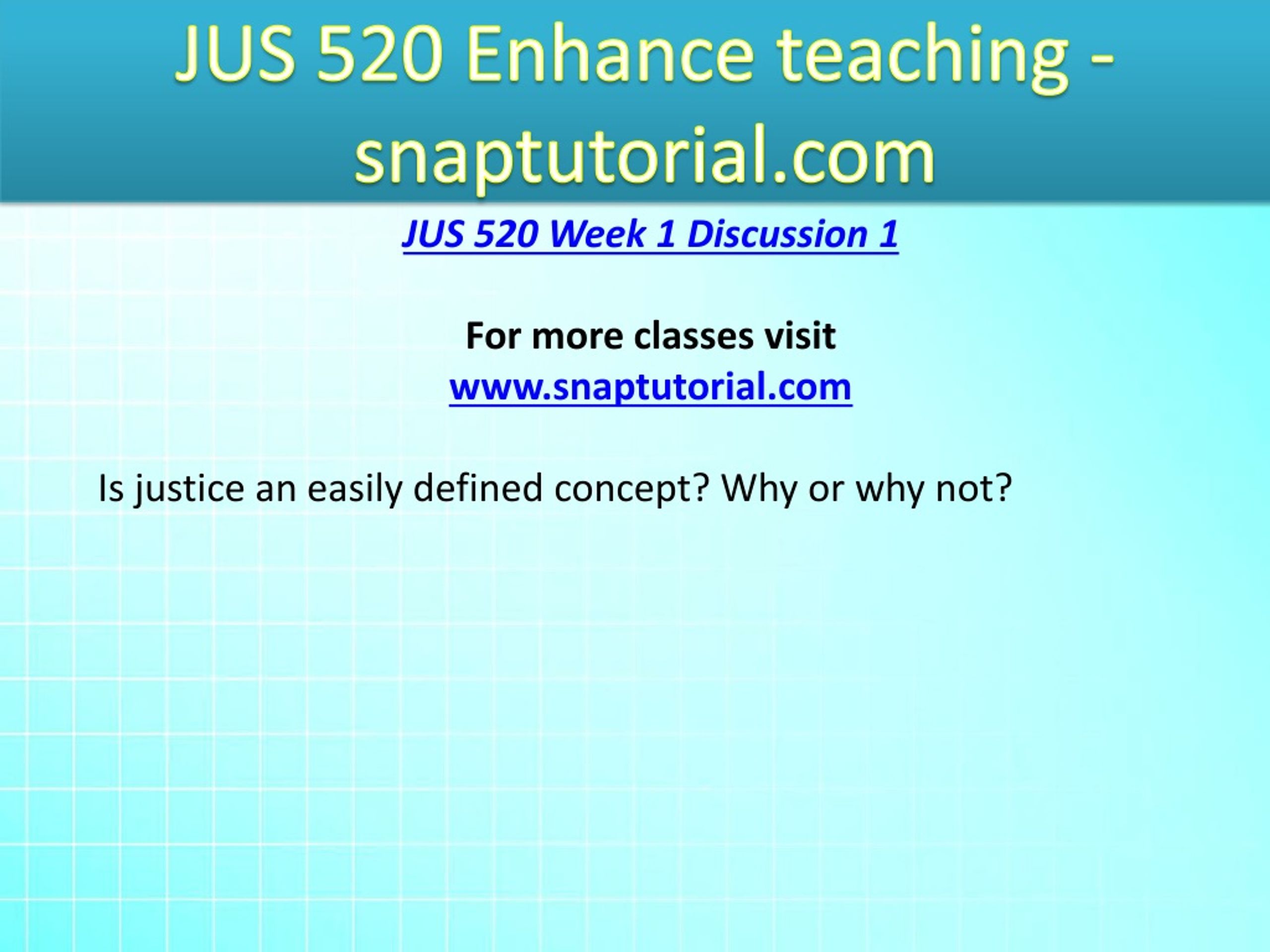 JUS 520 Enhance teaching - snaptutorial.com

JUS 520 Week 1 Discussion 1

For more classes visit
www.snaptutorial.com

Is justice an easily defined concept? Why or why not?